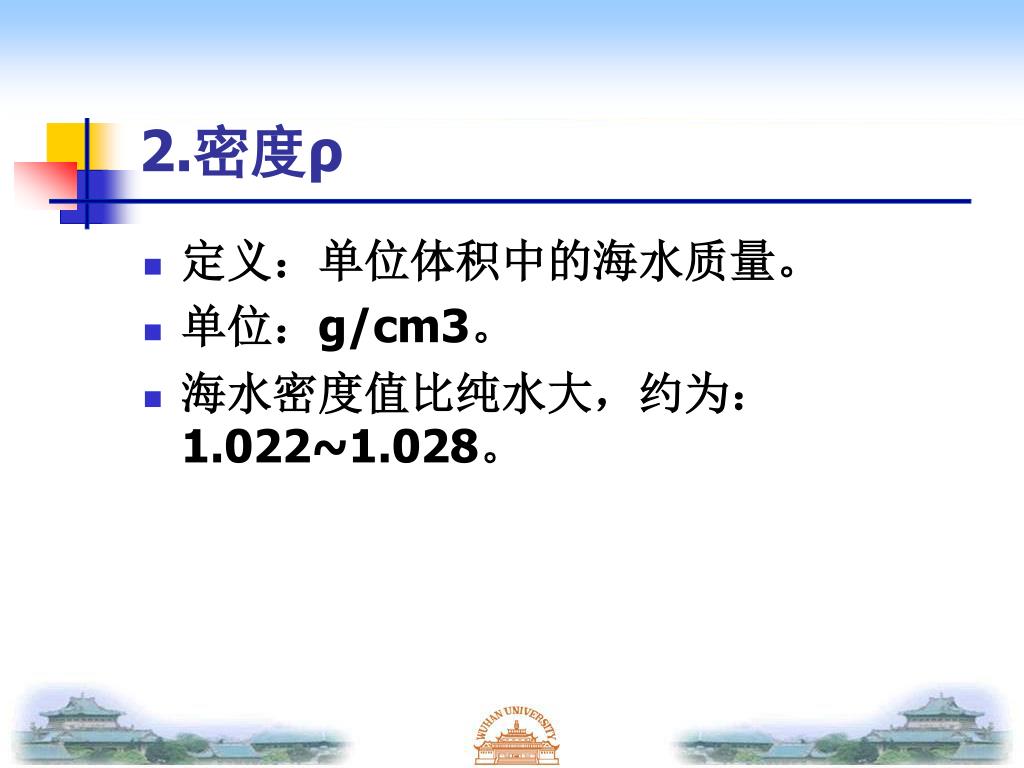 2.密度ρ

定义：单位体积中的海水质量。

单位：g/cm3。

海水密度值比纯水大，约为：1.022~1.028。

WUHAN UNIVERSITY